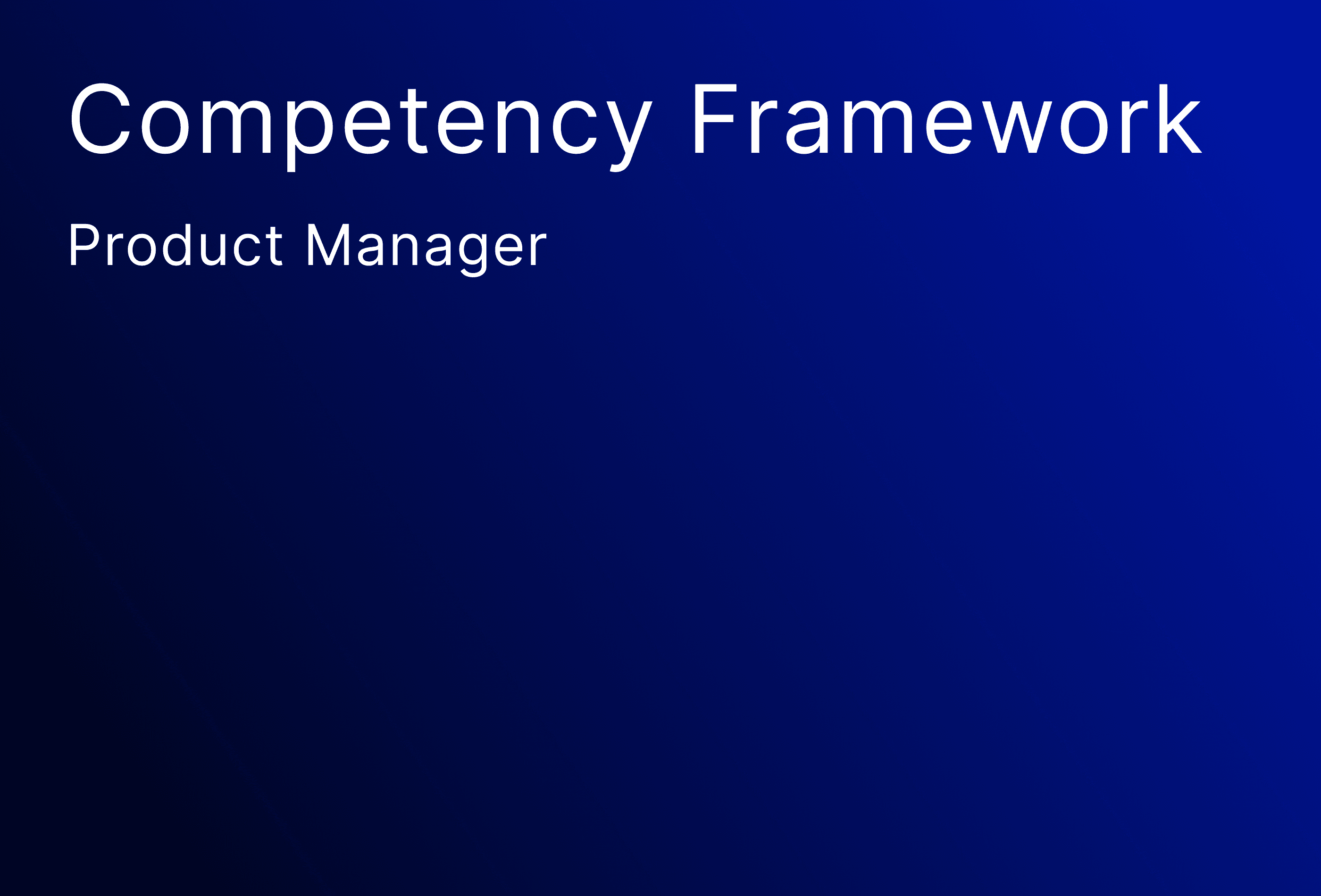 Competency Framework

Product Manager